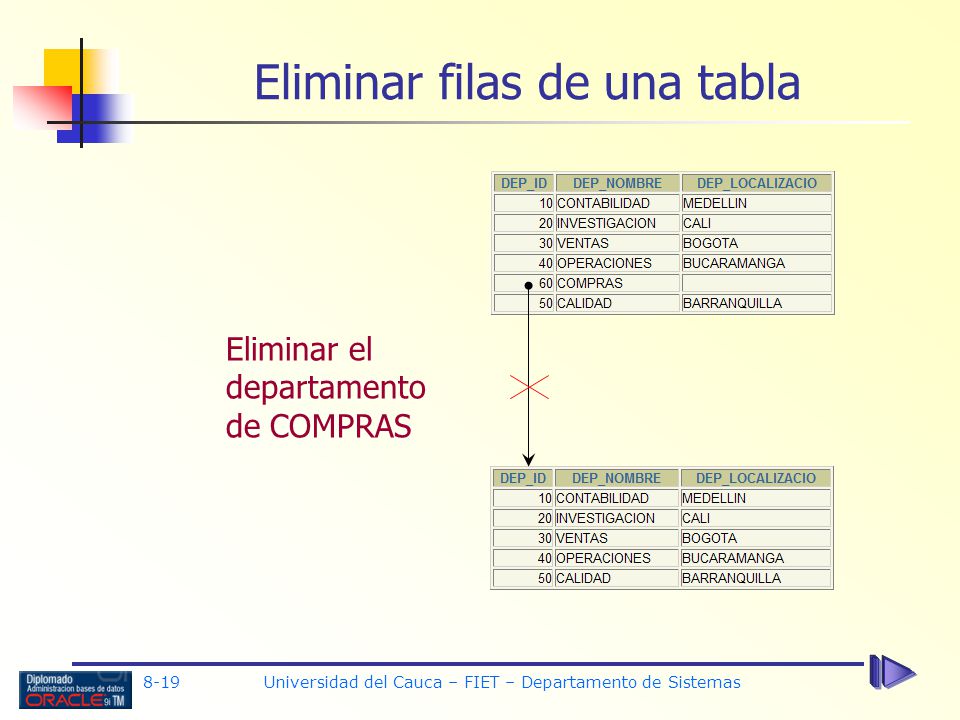 Eliminar filas de una tabla

| DEP_ID | DEP_NOMBRE | DEP_LOCALIZACIO |
|---|---|---|
| 10 | CONTABILIDAD | MEDELLIN |
| 20 | INVESTIGACION | CALI |
| 30 | VENTAS | BOGOTA |
| 40 | OPERACIONES | BUCARAMANGA |
| 60 | COMPRAS | |
| 50 | CALIDAD | BARRANQUILLA |

Eliminar el departamento de COMPRAS

| DEP_ID | DEP_NOMBRE | DEP_LOCALIZACIO |
|---|---|---|
| 10 | CONTABILIDAD | MEDELLIN |
| 20 | INVESTIGACION | CALI |
| 30 | VENTAS | BOGOTA |
| 40 | OPERACIONES | BUCARAMANGA |
| 50 | CALIDAD | BARRANQUILLA |

Diplomado Administracion bases de datos ORACLE 9i TM

8-19 Universidad del Cauca – FIET – Departamento de Sistemas